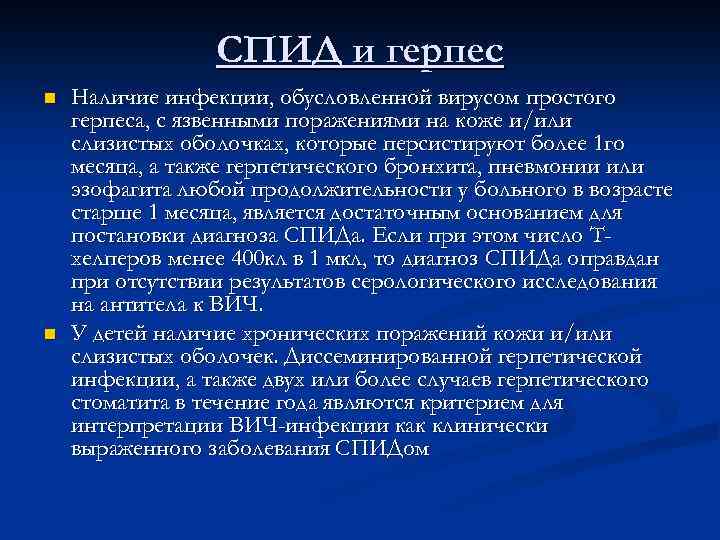 СПИД и герпес

Наличие инфекции, обусловленной вирусом простого герпеса, с язвенными поражениями на коже и/или слизистых оболочках, которые персистируют более 1го месяца, а также герпетического бронхита, пневмонии или эзофагита любой продолжительности у больного в возрасте старше 1 месяца, является достаточным основанием для постановки диагноза СПИДа. Если при этом число Т-хелперов менее 400кл в 1 мкл, то диагноз СПИДа оправдан при отсутствии результатов серологического исследования на антитела к ВИЧ.

У детей наличие хронических поражений кожи и/или слизистых оболочек. Диссеминированной герпетической инфекции, а также двух или более случаев герпетического стоматита в течение года являются критерием для интерпретации ВИЧ-инфекции как клинически выраженного заболевания СПИДом